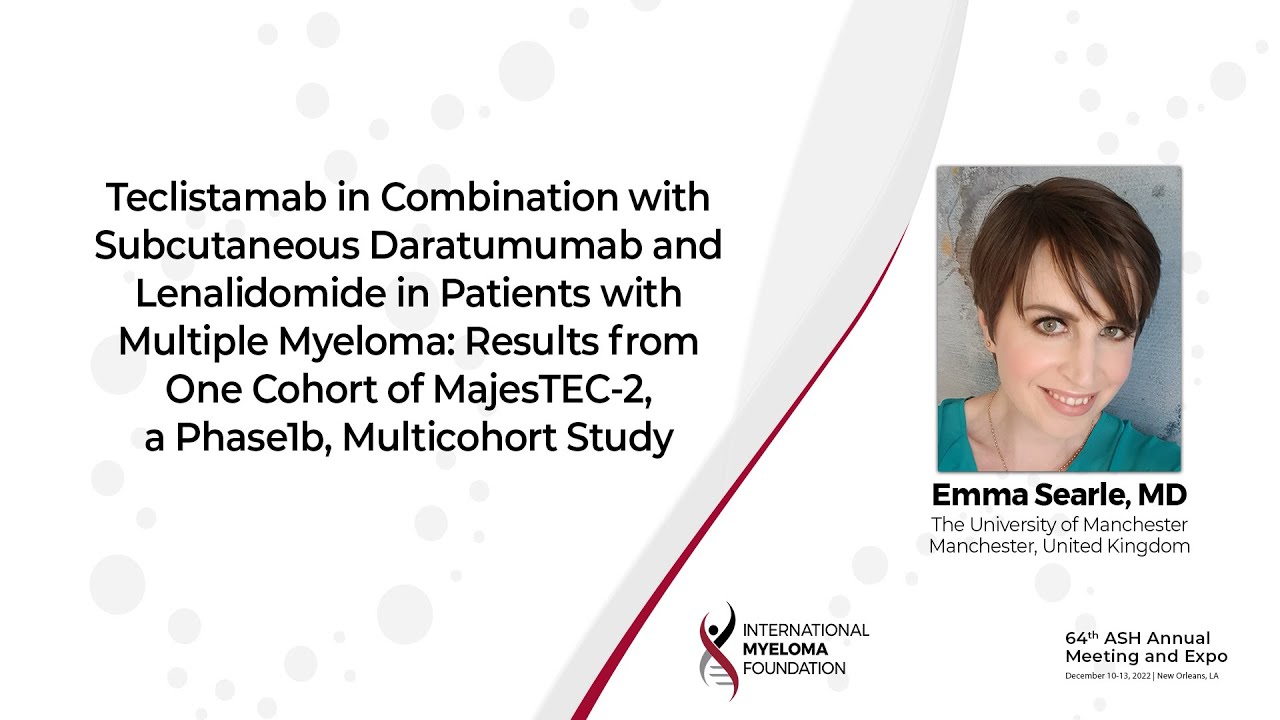 Teclistamab in Combination with Subcutaneous Daratumumab and Lenalidomide in Patients with Multiple Myeloma: Results from One Cohort of MajesTEC-2, a Phase1b, Multicohort Study

Emma Searle, MD
The University of Manchester
Manchester, United Kingdom

INTERNATIONAL
MYELOMA
FOUNDATION

64$^{th}$ ASH Annual
Meeting and Expo
December 10-13, 2022 | New Orleans, LA